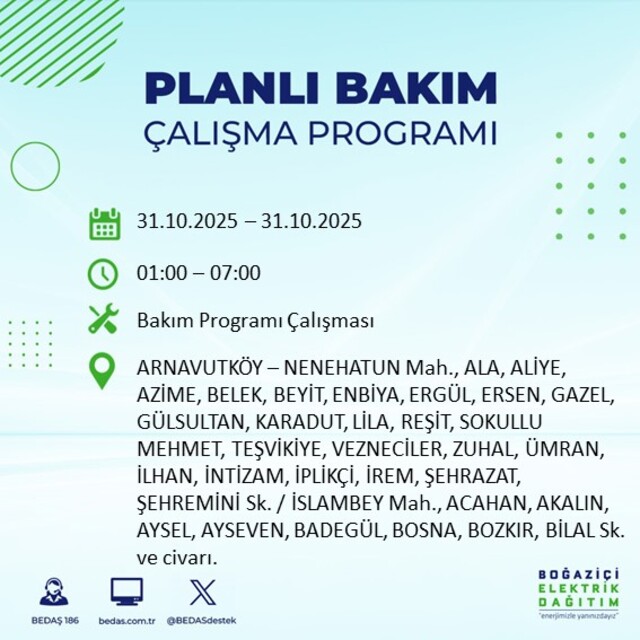 PLANLI BAKIM
ÇALIŞMA PROGRAMI

31.10.2025 – 31.10.2025

01:00 – 07:00

Bakım Programı Çalışması

ARNAVUTKÖY – NENEHATUN Mah., ALA, ALİYE, AZİME, BELEK, BEYİT, ENBİYA, ERGÜL, ERSEN, GAZEL, GÜLSULTAN, KARADUT, LİLA, REŞİT, SOKULLU MEHMET, TEŞVİKİYE, VEZNECİLER, ZUHAL, ÜMRAN, İLHAN, İNTİZAM, İPLİKÇİ, İREM, ŞEHRAZAT, ŞEHREMİNİ Sk. / İSLAMBEY Mah., ACAHAN, AKALIN, AYSEL, AYSEVEN, BADEGÜL, BOSNA, BOZKIR, BİLAL Sk. ve civarı.

BEDAŞ 186
bedas.com.tr
@BEDASdestek

BOĞAZİÇİ
ELEKTRİK
DAĞITIM
"enerjimizle yanınızdayız"